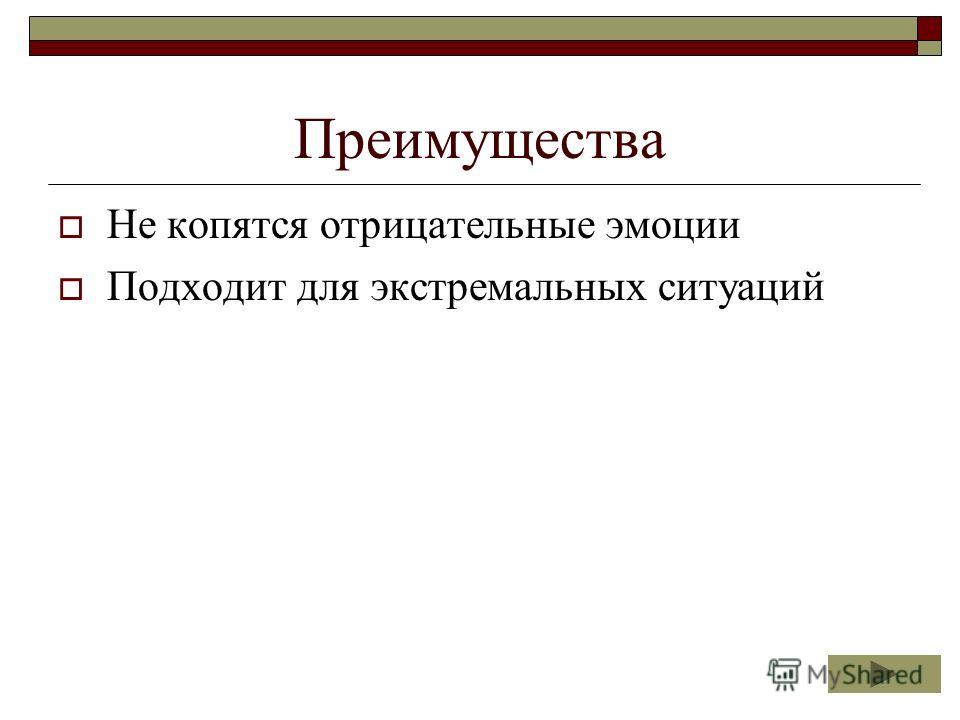 Преимущества

Не копятся отрицательные эмоции

Подходит для экстремальных ситуаций

MyShared